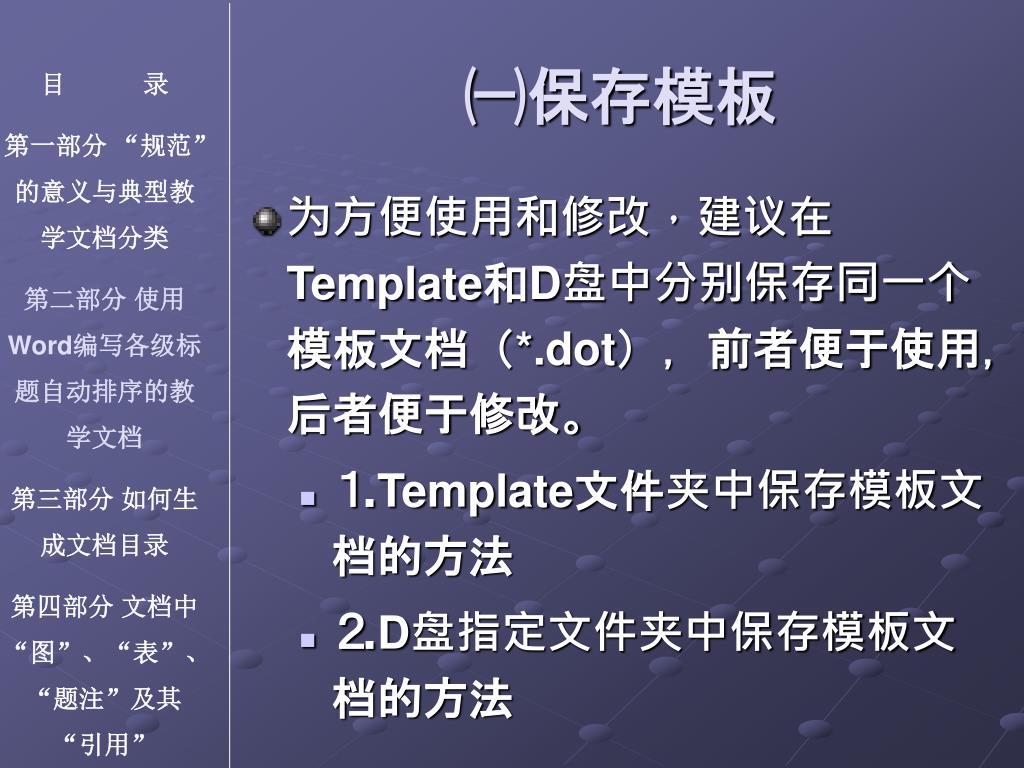 目 录

第一部分 “规范”的意义与典型教学文档分类

第二部分 使用Word编写各级标题自动排序的教学文档

第三部分 如何生成文档目录

第四部分 文档中“图”、“表”、“题注”及其“引用”

㈠保存模板

为方便使用和修改，建议在Template和D盘中分别保存同一个模板文档（*.dot）， 前者便于使用，后者便于修改。

1.Template文件夹中保存模板文档的方法

2.D盘指定文件夹中保存模板文档的方法